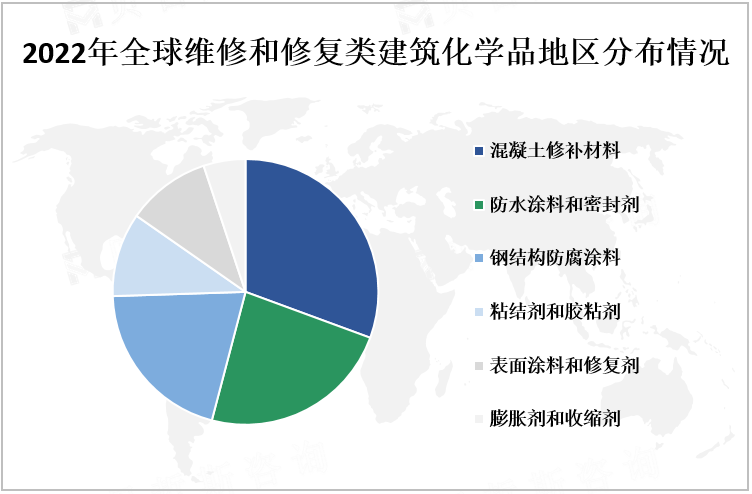 2022年全球维修和修复类建筑化学品地区分布情况

混凝土修补材料
防水涂料和密封剂
钢结构防腐涂料
粘结剂和胶粘剂
表面涂料和修复剂
膨胀剂和收缩剂